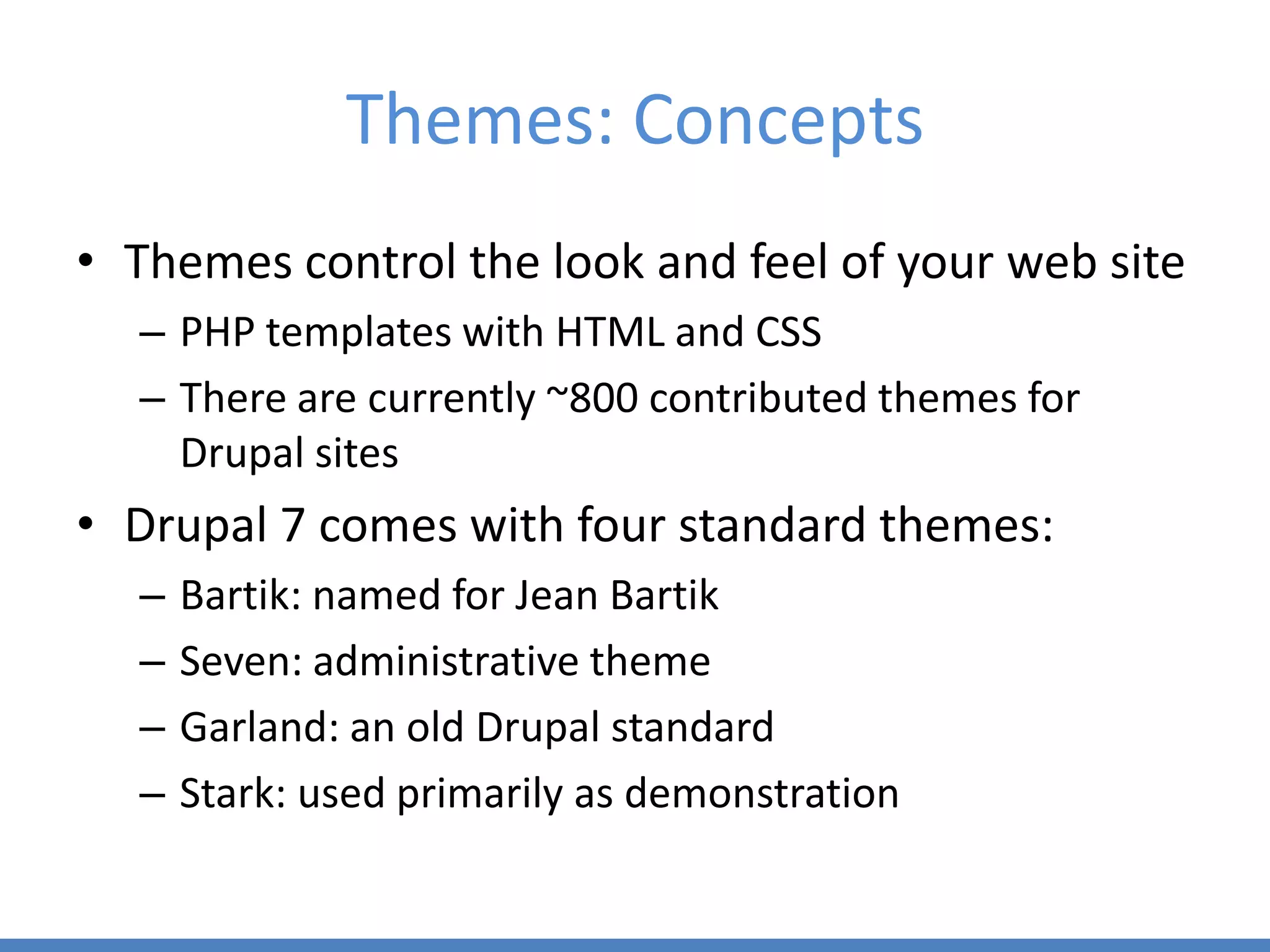 Themes: Concepts

• Themes control the look and feel of your web site
– PHP templates with HTML and CSS
– There are currently ~800 contributed themes for Drupal sites

• Drupal 7 comes with four standard themes:
– Bartik: named for Jean Bartik
– Seven: administrative theme
– Garland: an old Drupal standard
– Stark: used primarily as demonstration